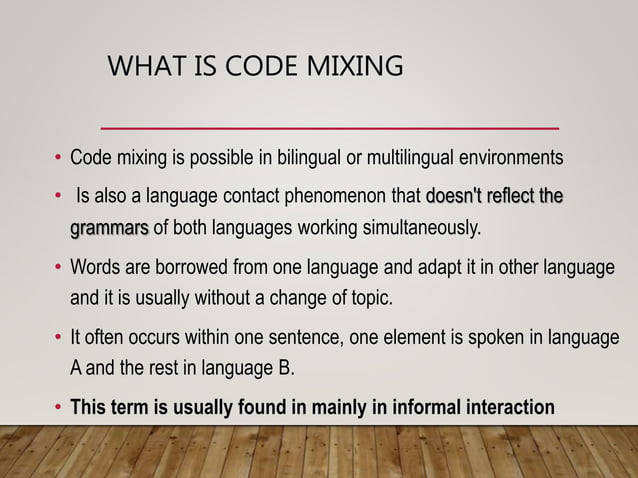 WHAT IS CODE MIXING

• Code mixing is possible in bilingual or multilingual environments

• Is also a language contact phenomenon that doesn't reflect the grammars of both languages working simultaneously.

• Words are borrowed from one language and adapt it in other language and it is usually without a change of topic.

• It often occurs within one sentence, one element is spoken in language A and the rest in language B.

• This term is usually found in mainly in informal interaction